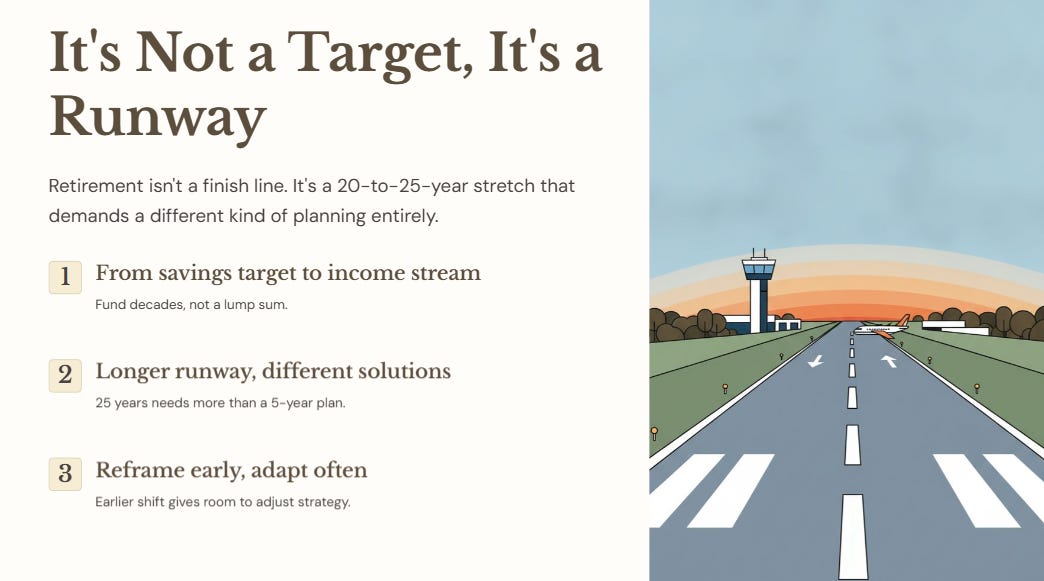 It's Not a Target, It's a Runway

Retirement isn't a finish line. It's a 20-to-25-year stretch that demands a different kind of planning entirely.

1 From savings target to income stream

Fund decades, not a lump sum.

2 Longer runway, different solutions

25 years needs more than a 5-year plan.

3 Reframe early, adapt often

Earlier shift gives room to adjust strategy.